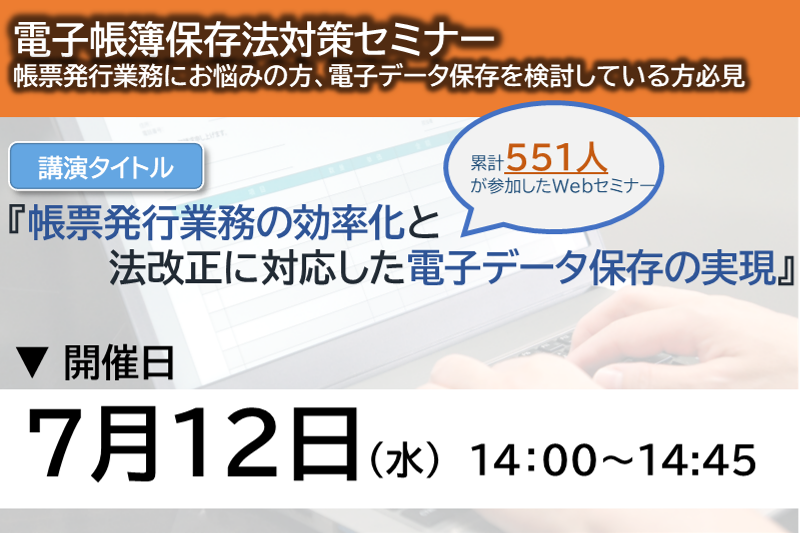 電子帳簿保存法対策セミナー
帳票発行業務にお悩みの方、電子データ保存を検討している方必見

講演タイトル

累計551人が参加したWebセミナー

『帳票発行業務の効率化と法改正に対応した電子データ保存の実現』

▼ 開催日

7月12日（水） 14:00～14:45